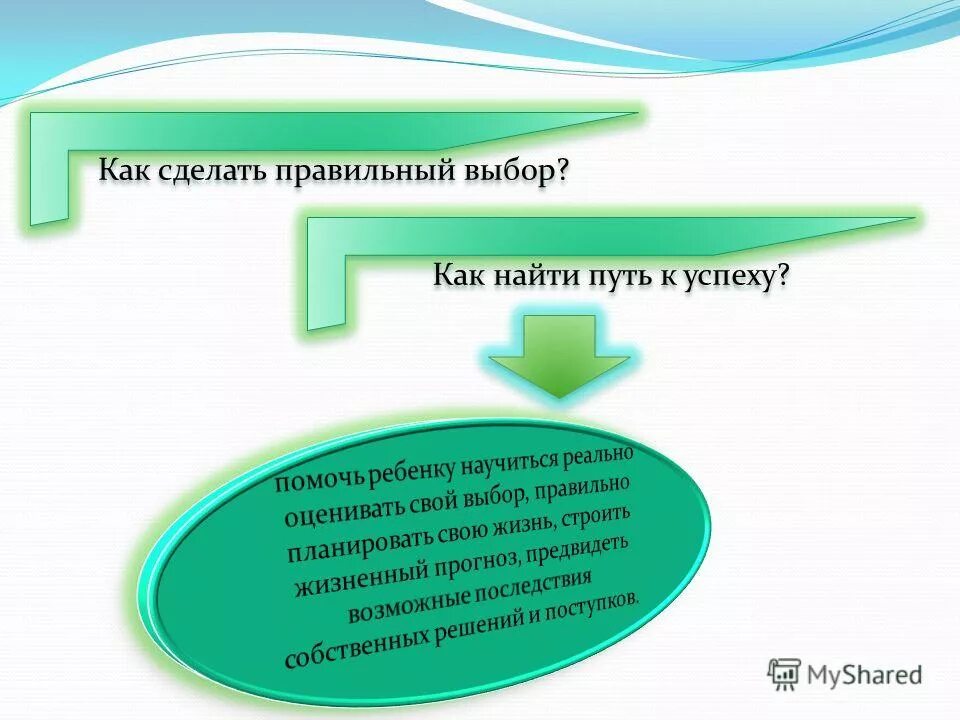 Как сделать правильный выбор?

Как найти путь к успеху?

помочь ребенку научиться реально оценивать свой выбор, правильно планировать свою жизнь, строить жизненный прогноз, предвидеть возможные последствия собственных решений и поступков.

MyShared